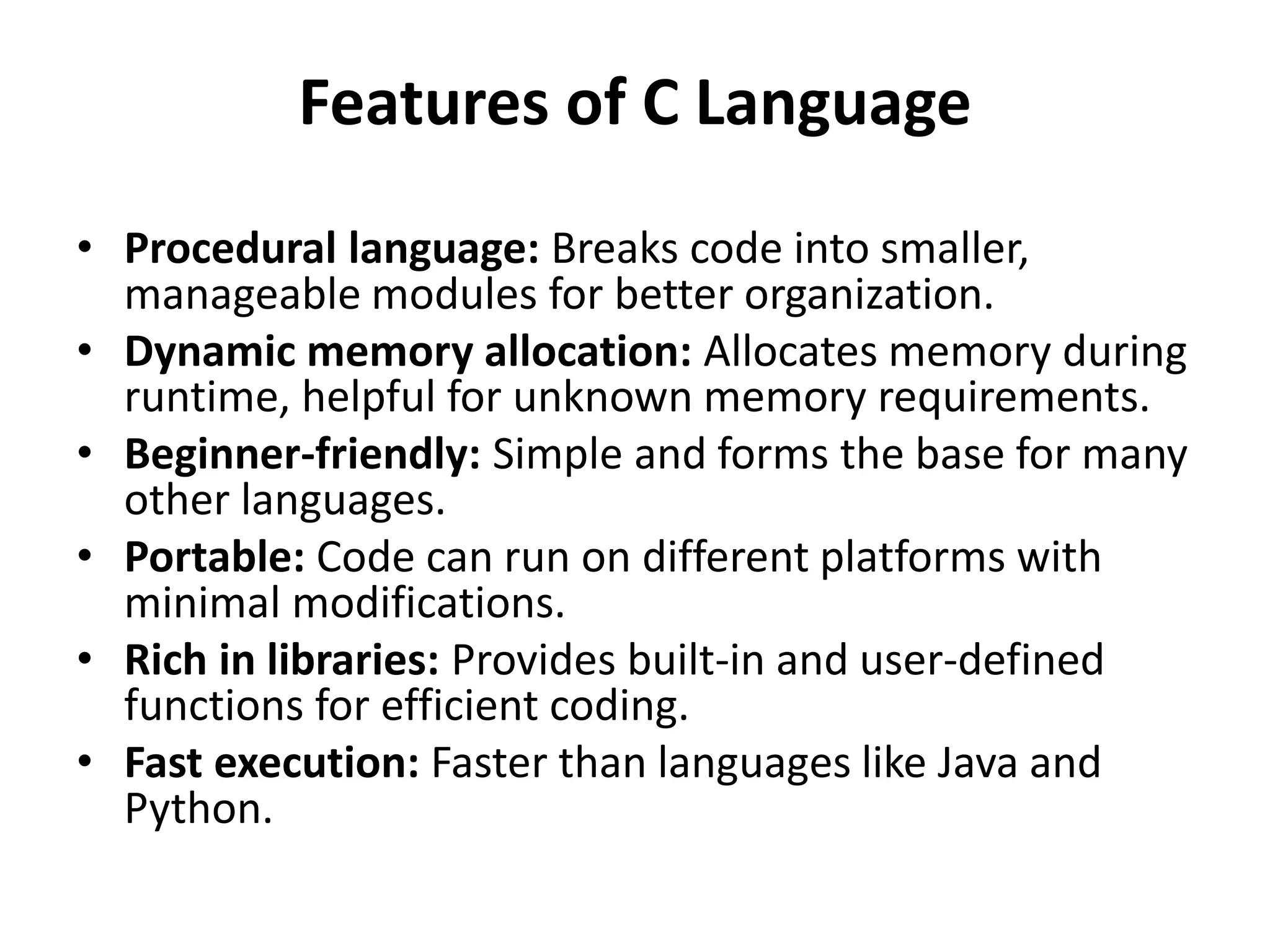 Features of C Language

• Procedural language: Breaks code into smaller, manageable modules for better organization.
• Dynamic memory allocation: Allocates memory during runtime, helpful for unknown memory requirements.
• Beginner-friendly: Simple and forms the base for many other languages.
• Portable: Code can run on different platforms with minimal modifications.
• Rich in libraries: Provides built-in and user-defined functions for efficient coding.
• Fast execution: Faster than languages like Java and Python.